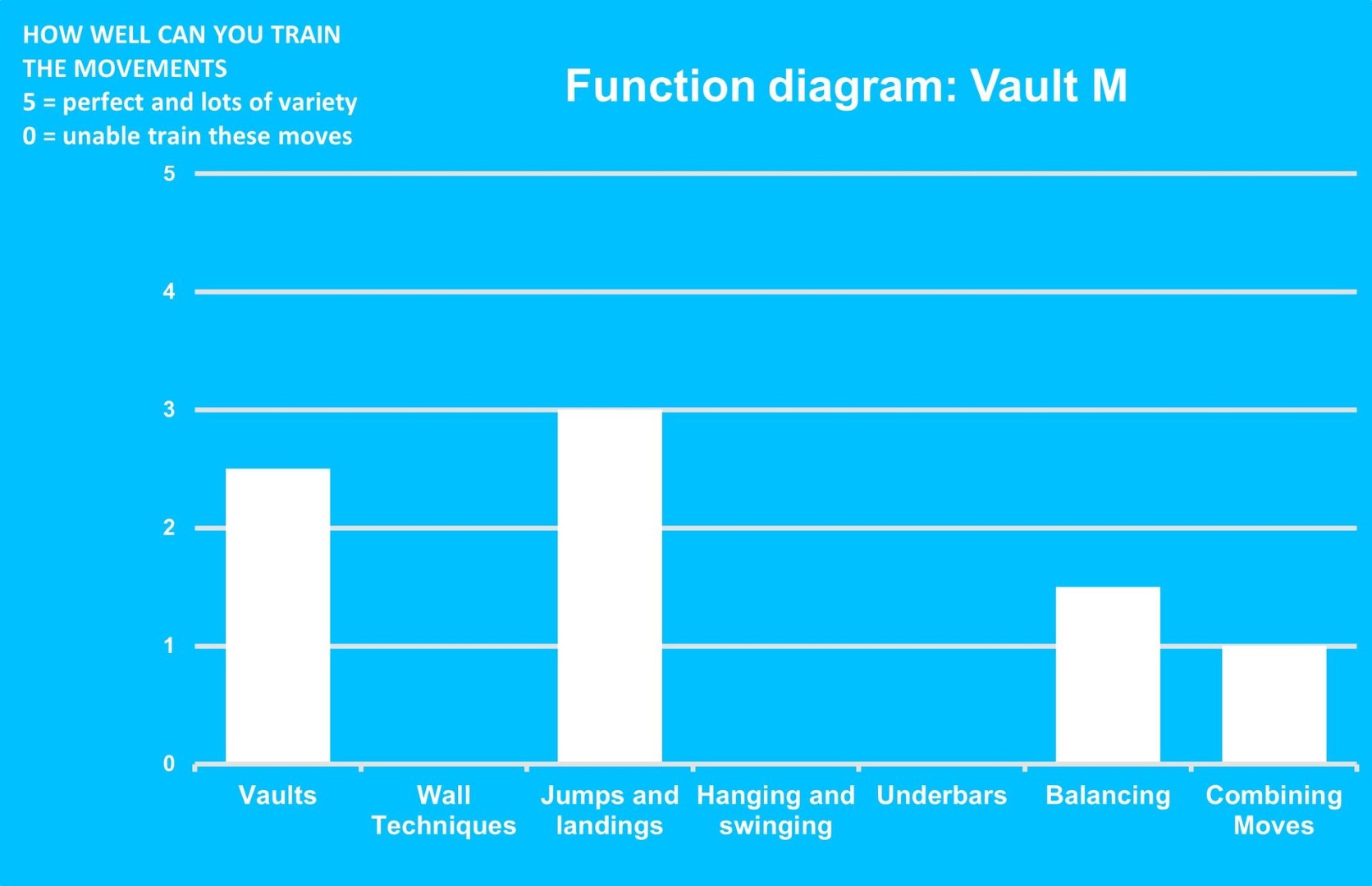 HOW WELL CAN YOU TRAIN THE MOVEMENTS
5 = perfect and lots of variety
0 = unable train these moves

Function diagram: Vault M

5
4
3
2
1
0

Vaults
Wall Techniques
Jumps and landings
Hanging and swinging
Underbars
Balancing
Combining Moves